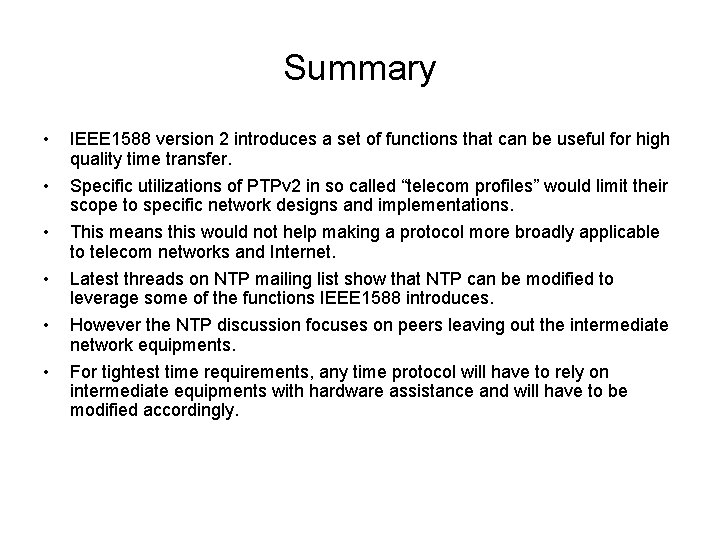 Summary

• IEEE1588 version 2 introduces a set of functions that can be useful for high quality time transfer.

• Specific utilizations of PTPv2 in so called “telecom profiles” would limit their scope to specific network designs and implementations.

• This means this would not help making a protocol more broadly applicable to telecom networks and Internet.

• Latest threads on NTP mailing list show that NTP can be modified to leverage some of the functions IEEE1588 introduces.

• However the NTP discussion focuses on peers leaving out the intermediate network equipments.

• For tightest time requirements, any time protocol will have to rely on intermediate equipments with hardware assistance and will have to be modified accordingly.